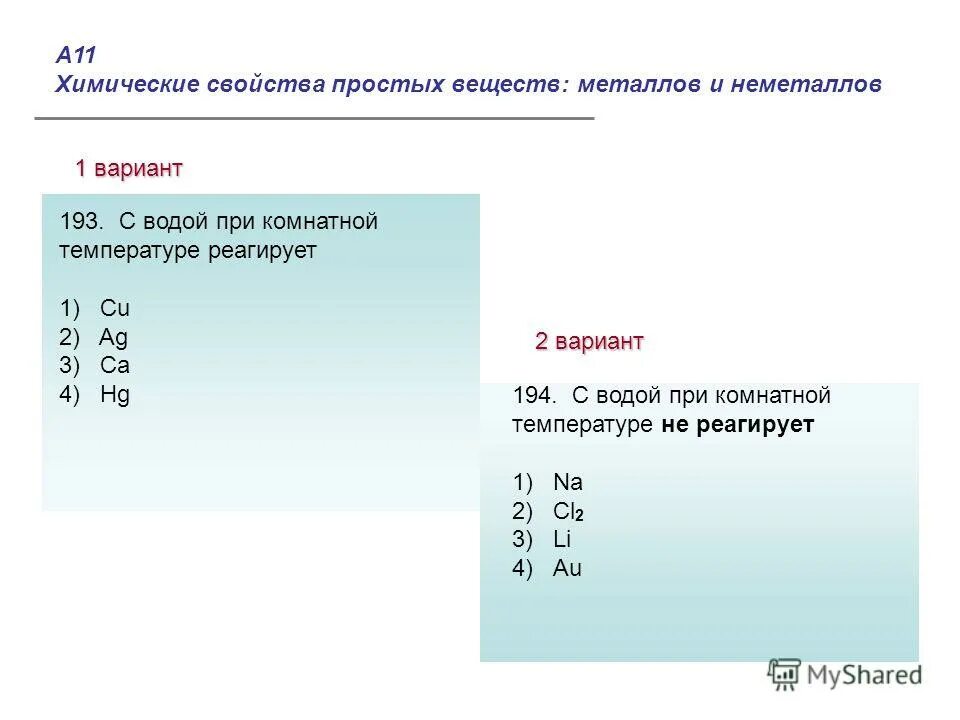 A11
Химические свойства простых веществ: металлов и неметаллов

1 вариант

193. С водой при комнатной температуре реагирует

1) Cu
2) Ag
3) Ca
4) Hg

2 вариант

194. С водой при комнатной температуре не реагирует

1) Na
2) $Cl_2$
3) Li
4) Au

MyShared